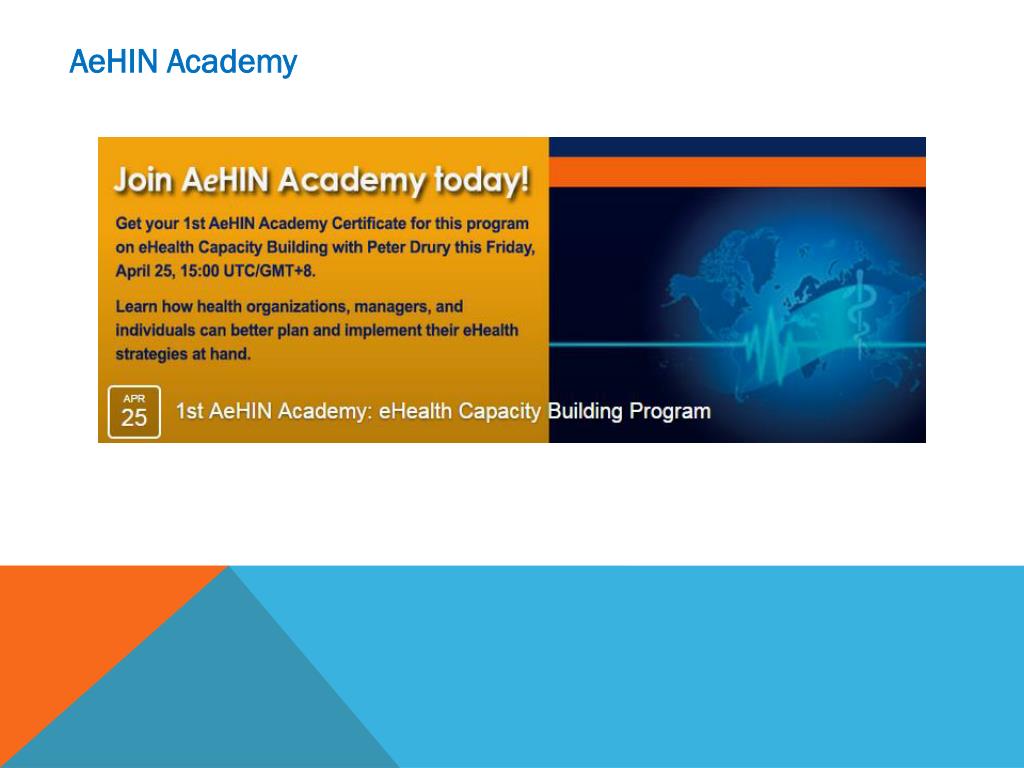 AeHIN Academy

Join AeHIN Academy today!

Get your 1st AeHIN Academy Certificate for this program on eHealth Capacity Building with Peter Drury this Friday, April 25, 15:00 UTC/GMT+8.

Learn how health organizations, managers, and individuals can better plan and implement their eHealth strategies at hand.

APR
25

1st AeHIN Academy: eHealth Capacity Building Program